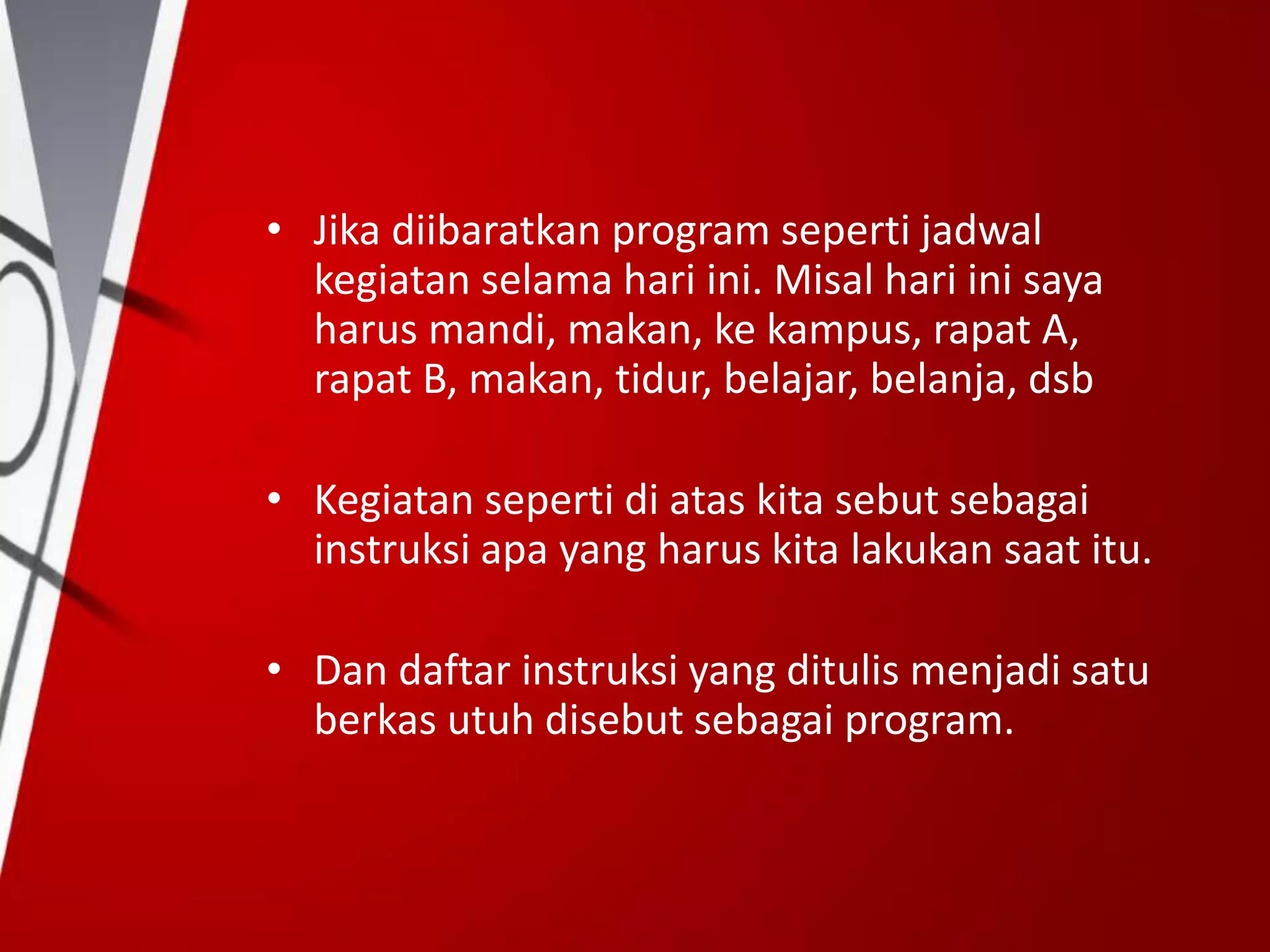 • Jika diibaratkan program seperti jadwal kegiatan selama hari ini. Misal hari ini saya harus mandi, makan, ke kampus, rapat A, rapat B, makan, tidur, belajar, belanja, dsb

• Kegiatan seperti di atas kita sebut sebagai instruksi apa yang harus kita lakukan saat itu.

• Dan daftar instruksi yang ditulis menjadi satu berkas utuh disebut sebagai program.